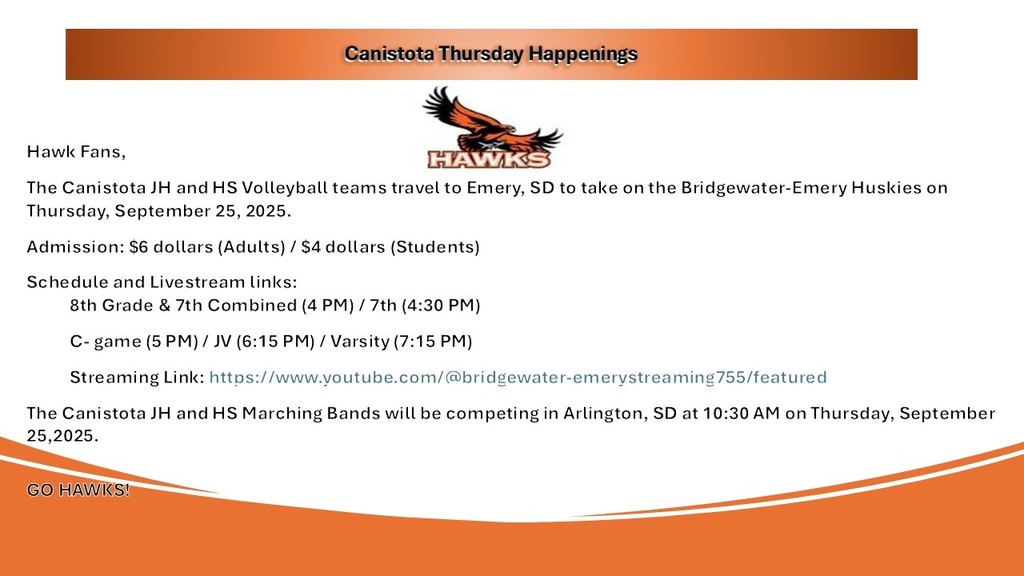 Canistota Thursday Happenings

HAWKS

Hawk Fans,

The Canistota JH and HS Volleyball teams travel to Emery, SD to take on the Bridgewater-Emery Huskies on Thursday, September 25, 2025.

Admission: $6 dollars (Adults) / $4 dollars (Students)

Schedule and Livestream links:

8th Grade & 7th Combined (4 PM) / 7th (4:30 PM)

C- game (5 PM) / JV (6:15 PM) / Varsity (7:15 PM)

Streaming Link: https://www.youtube.com/@bridgewater-emerystreaming755/featured

The Canistota JH and HS Marching Bands will be competing in Arlington, SD at 10:30 AM on Thursday, September 25,2025.

GO HAWKS!